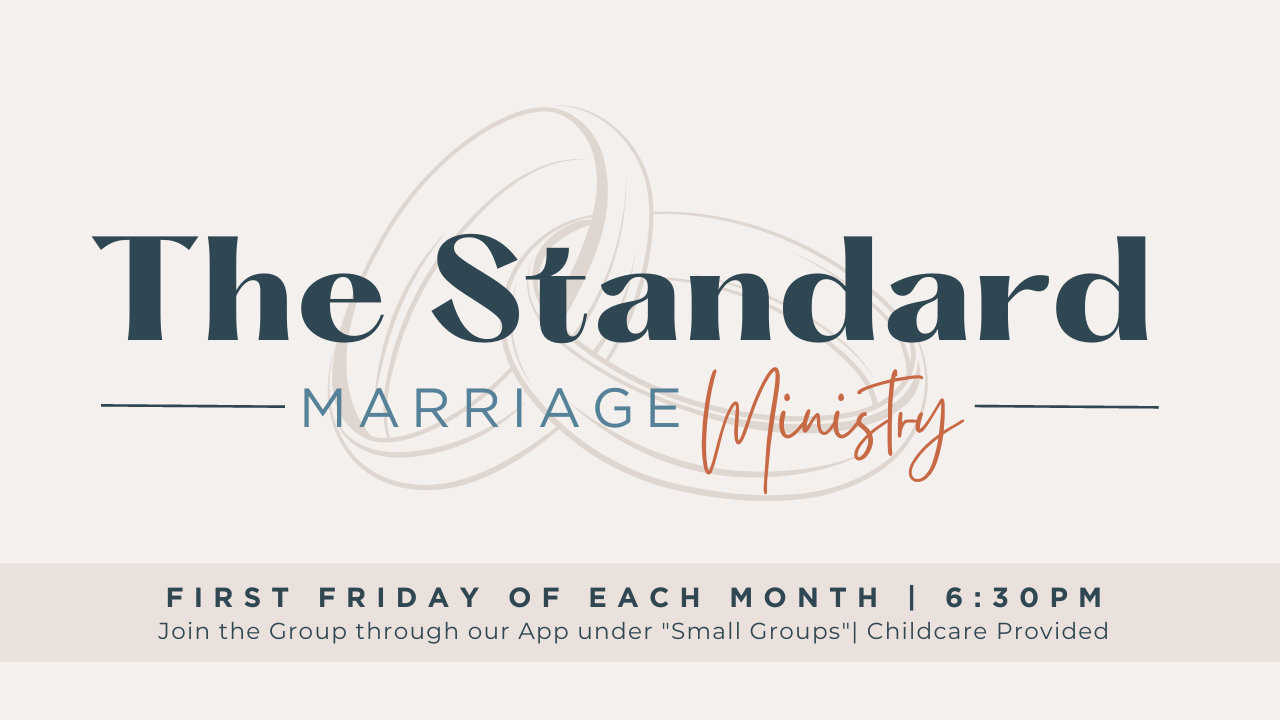 The Standard

MARRIAGE Ministry

FIRST FRIDAY OF EACH MONTH | 6:30PM
Join the Group through our App under "Small Groups"| Childcare Provided